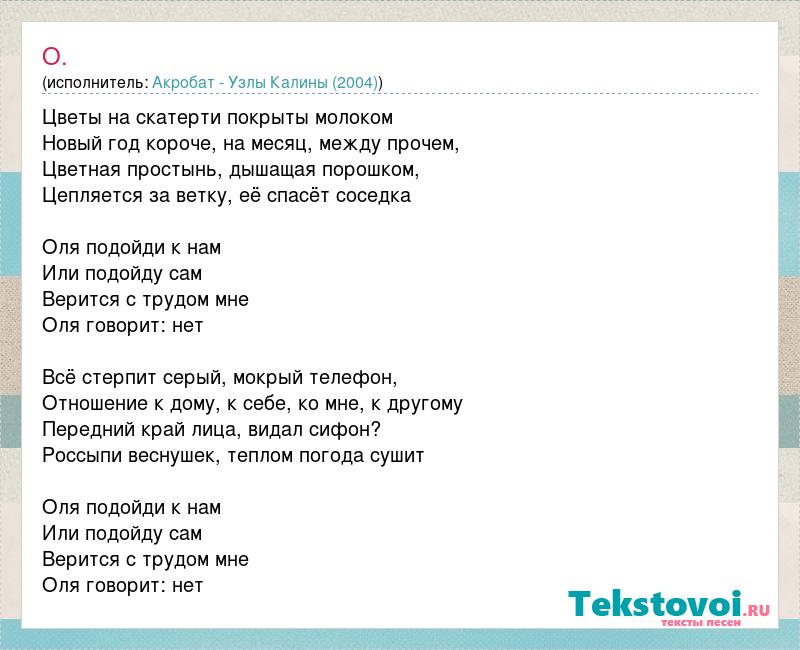 О.
(исполнитель: Акробат - Узлы Калины (2004))

Цветы на скатерти покрыты молоком
Новый год короче, на месяц, между прочем,
Цветная простынь, дышащая порошком,
Цепляется за ветку, её спасёт соседка

Оля подойди к нам
Или подойду сам
Верится с трудом мне
Оля говорит: нет

Всё стерпит серый, мокрый телефон,
Отношение к дому, к себе, ко мне, к другому
Передний край лица, видал сифон?
Россыпи веснушек, теплом погода сушит

Оля подойди к нам
Или подойду сам
Верится с трудом мне
Оля говорит: нет

Tekstovoi.RU
тексты песен